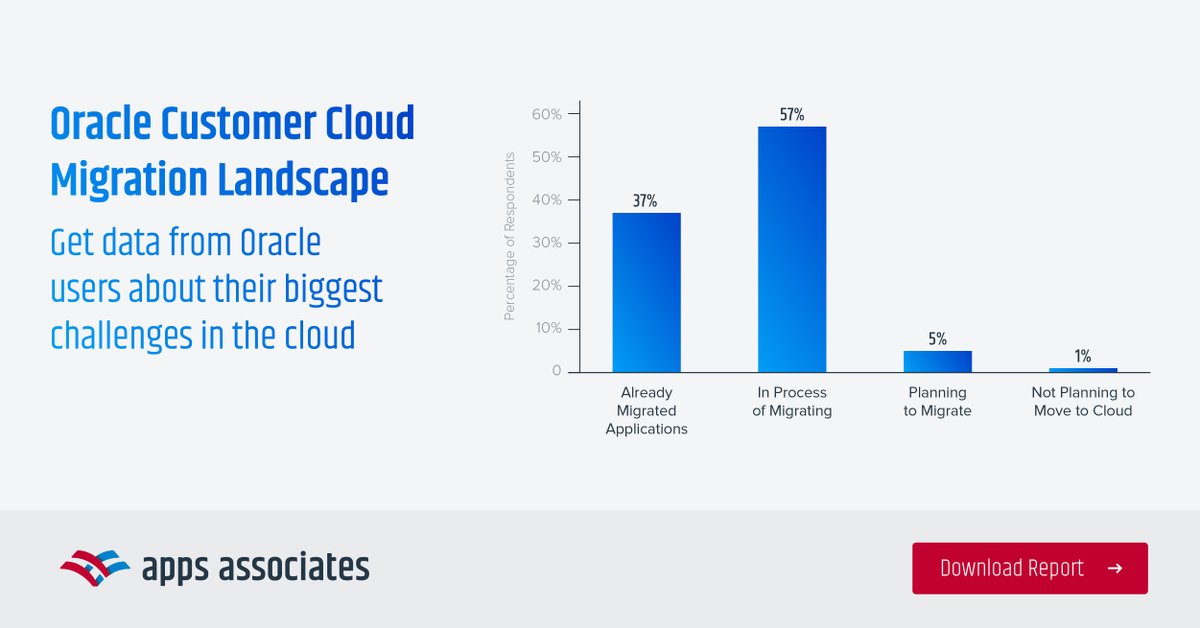 Oracle Customer Cloud Migration Landscape

Get data from Oracle users about their biggest challenges in the cloud

Percentage of Respondents

60%
50%
40%
30%
20%
10%
0

37%
57%
5%
1%

Already Migrated Applications
In Process of Migrating
Planning to Migrate
Not Planning to Move to Cloud

apps associates

Download Report →